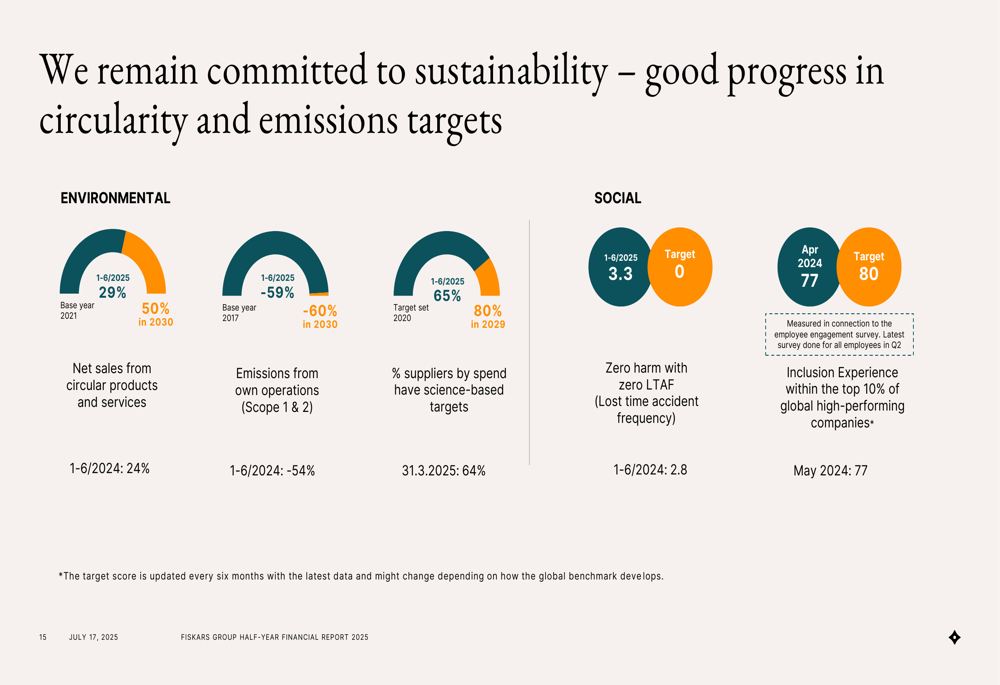 We remain committed to sustainability – good progress in circularity and emissions targets

ENVIRONMENTAL

1-6/2025
29%
Base year 2021
50%
in 2030

Net sales from circular products and services

1-6/2024: 24%

1-6/2025
-59%
Base year 2017
-60%
in 2030

Emissions from own operations (Scope 1 & 2)

1-6/2024: -54%

1-6/2025
65%
Target set 2020
80%
in 2029

% suppliers by spend have science-based targets

31.3.2025: 64%

SOCIAL

1-6/2025
3.3
Target
0

Zero harm with zero LTAF (Lost time accident frequency)

1-6/2024: 2.8

Apr 2024
77
Target
80

Measured in connection to the employee engagement survey. Latest survey done for all employees in Q2

Inclusion Experience within the top 10% of global high-performing companies*

May 2024: 77

*The target score is updated every six months with the latest data and might change depending on how the global benchmark develops.

15 JULY 17, 2025 FISKARS GROUP HALF-YEAR FINANCIAL REPORT 2025